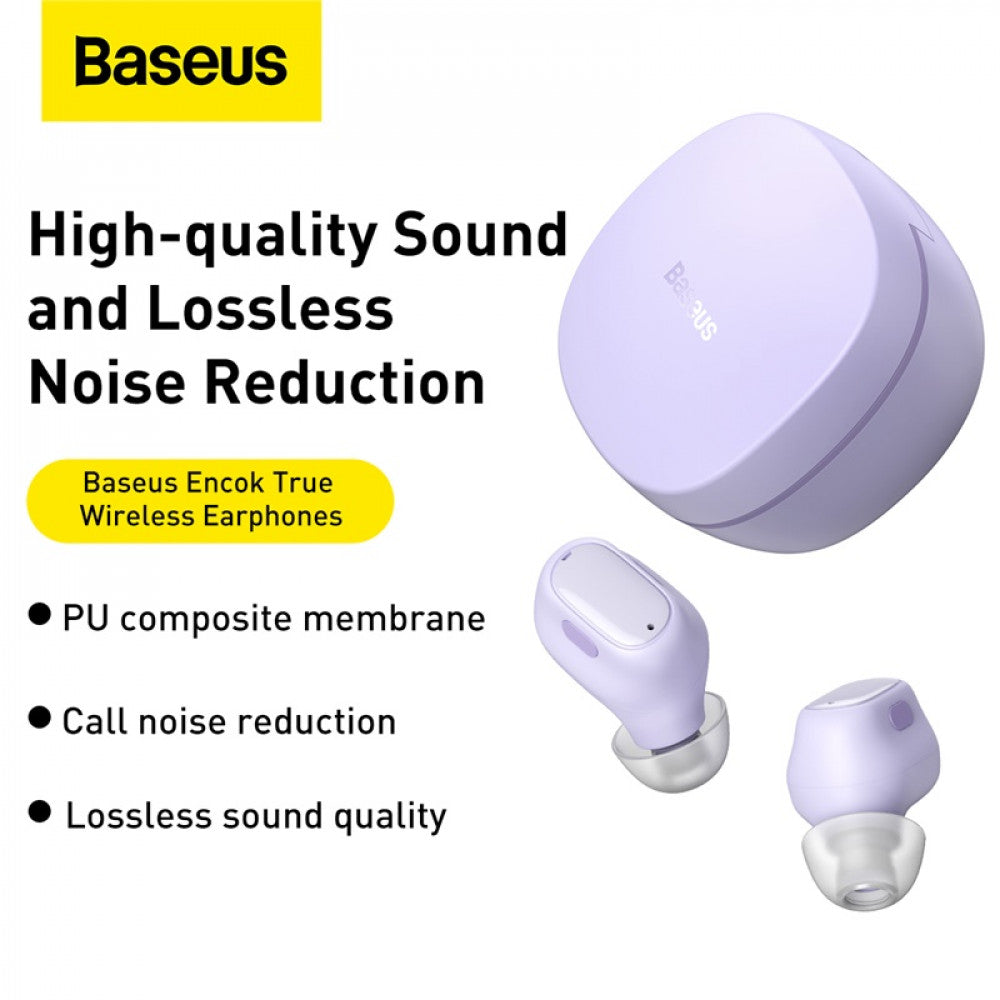 Baseus

High-quality Sound and Lossless Noise Reduction

Baseus

Baseus Encok True Wireless Earphones

● PU composite membrane

● Call noise reduction

● Lossless sound quality